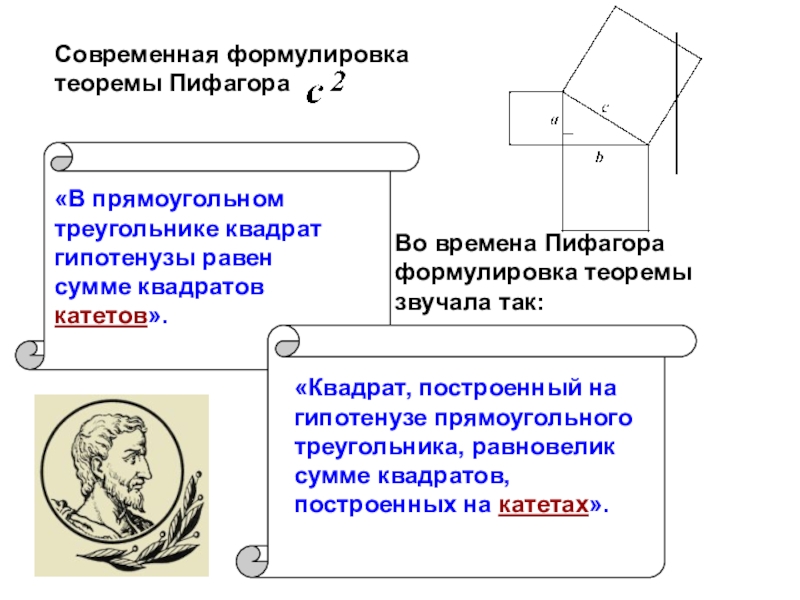 Современная формулировка теоремы Пифагора $c^2$

a

c

b

«В прямоугольном треугольнике квадрат гипотенузы равен сумме квадратов катетов».

Во времена Пифагора формулировка теоремы звучала так:

«Квадрат, построенный на гипотенузе прямоугольного треугольника, равновелик сумме квадратов, построенных на катетах».